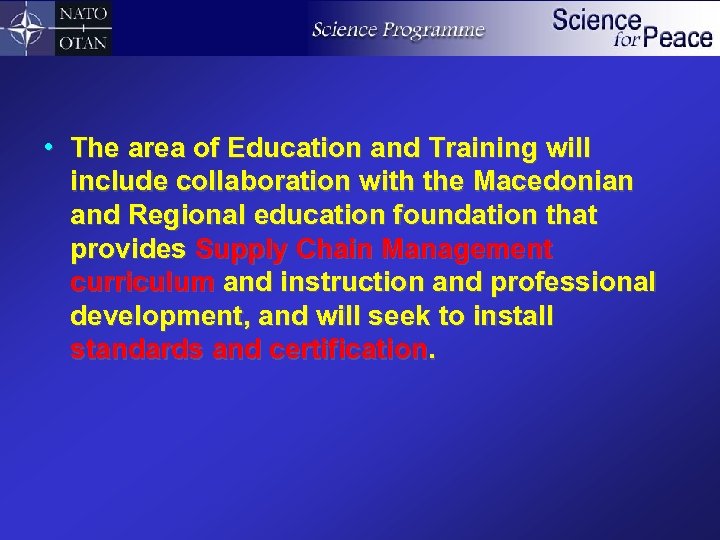 NATO
OTAN

Science Programme

Science for Peace

• The area of Education and Training will include collaboration with the Macedonian and Regional education foundation that provides Supply Chain Management curriculum and instruction and professional development, and will seek to install standards and certification.